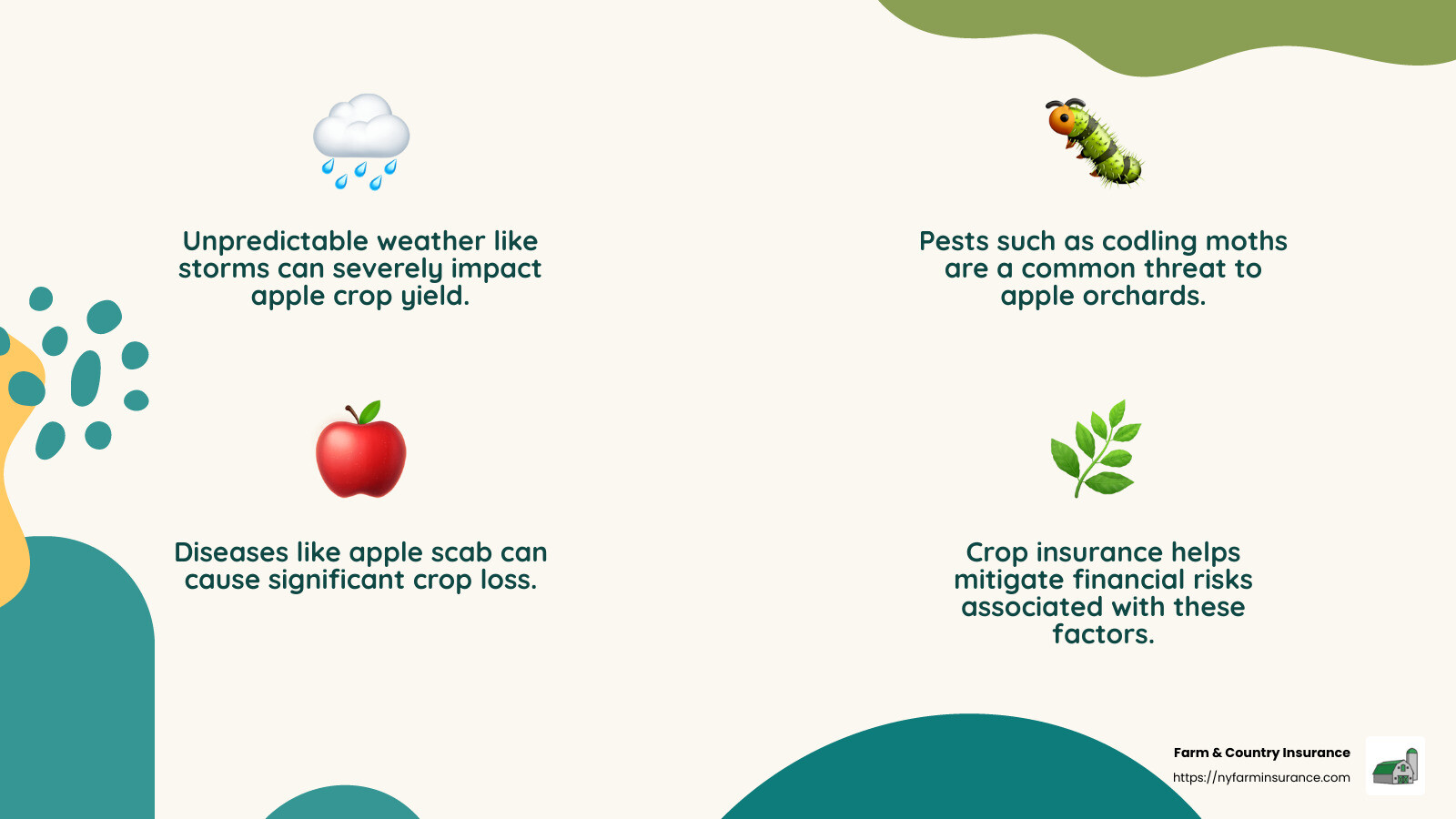 Unpredictable weather like storms can severely impact apple crop yield.

Pests such as codling moths are a common threat to apple orchards.

Diseases like apple scab can cause significant crop loss.

Crop insurance helps mitigate financial risks associated with these factors.

Farm & Country Insurance
https://nyfarminsurance.com